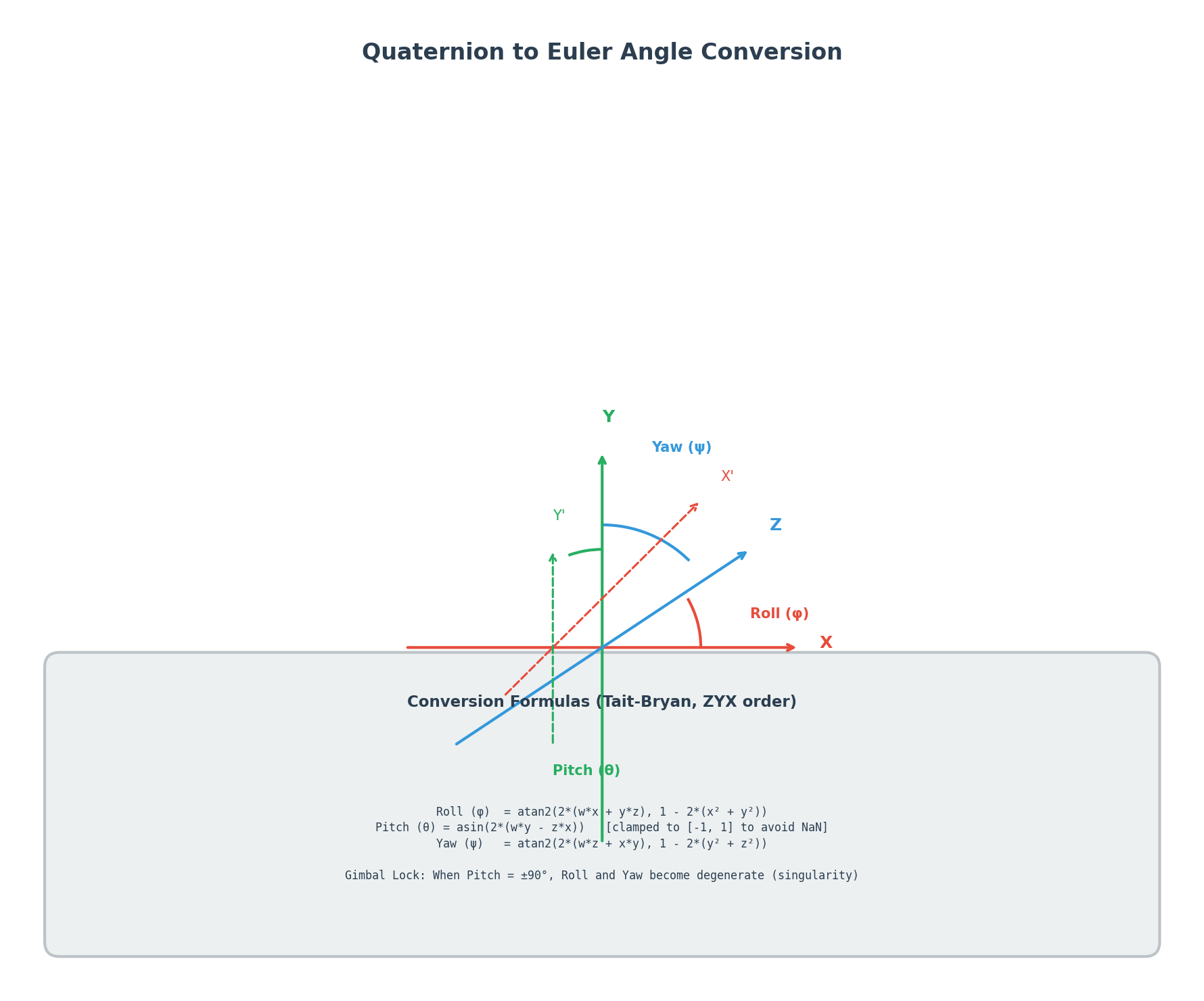 Quaternion to Euler Angle Conversion

Y

Yaw (ψ)

X'

Y'

Z

Roll (φ)

X

Conversion Formulas (Tait-Bryan, ZYX order)

Pitch (θ)

Roll (φ) = atan2(2*(w*x + y*z), 1 - 2*(x² + y²))
Pitch (θ) = asin(2*(w*y - z*x)) [clamped to [-1, 1] to avoid NaN]
Yaw (ψ) = atan2(2*(w*z + x*y), 1 - 2*(y² + z²))

Gimbal Lock: When Pitch = ±90°, Roll and Yaw become degenerate (singularity)